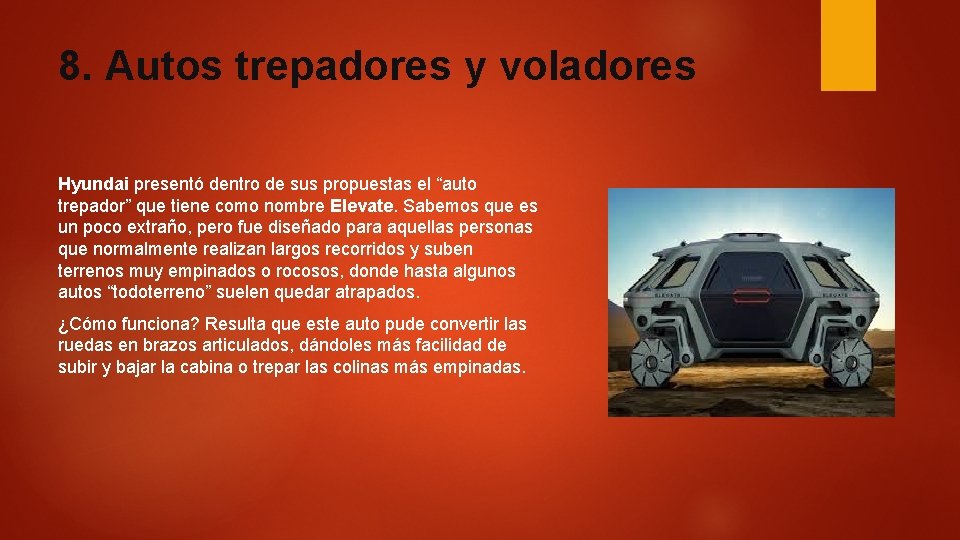 8. Autos trepadores y voladores

Hyundai presentó dentro de sus propuestas el “auto trepador” que tiene como nombre Elevate. Sabemos que es un poco extraño, pero fue diseñado para aquellas personas que normalmente realizan largos recorridos y suben terrenos muy empinados o rocosos, donde hasta algunos autos “todoterreno” suelen quedar atrapados.

¿Cómo funciona? Resulta que este auto pude convertir las ruedas en brazos articulados, dándoles más facilidad de subir y bajar la cabina o trepar las colinas más empinadas.

ELEVATE

ELEVATE